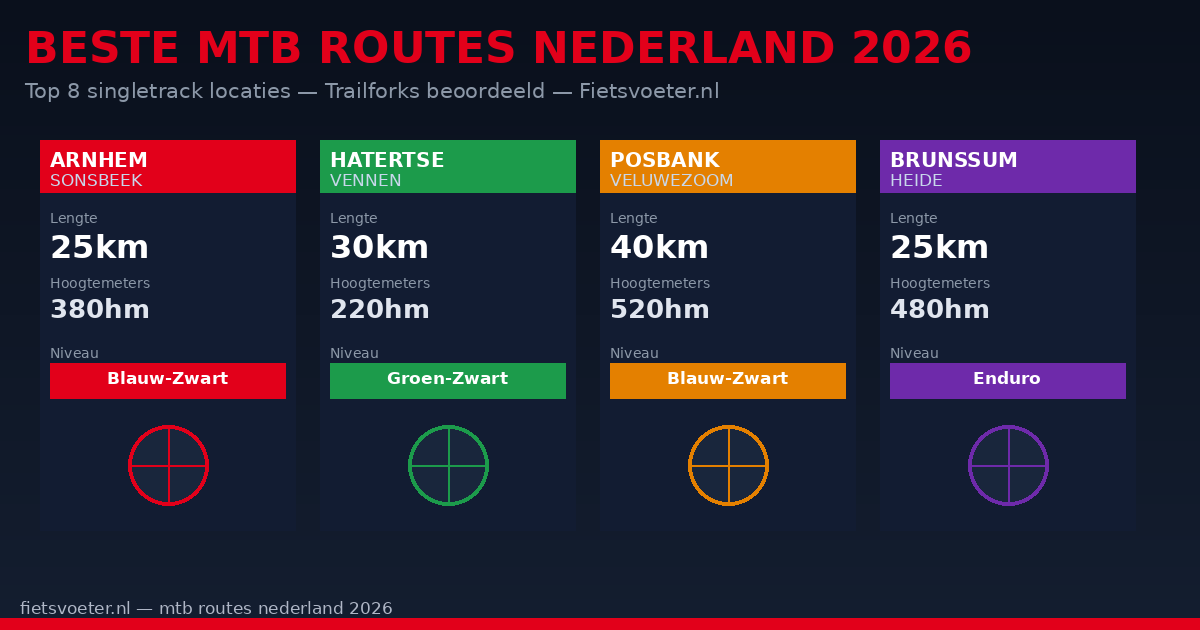 BESTE MTB ROUTES NEDERLAND 2026

Top 8 singletrack locaties — Trailforks beoordeeld — Fietsvoeter.nl

ARNHEM
SONSBEEK
Lengte
25km
Hoogtemeters
380hm
Niveau
Blauw-Zwart

HATERTSE
VENNEN
Lengte
30km
Hoogtemeters
220hm
Niveau
Groen-Zwart

POSBANK
VELUWEZOOM
Lengte
40km
Hoogtemeters
520hm
Niveau
Blauw-Zwart

BRUNSSUM
HEIDE
Lengte
25km
Hoogtemeters
480hm
Niveau
Enduro

fietsvoeter.nl — mtb routes nederland 2026